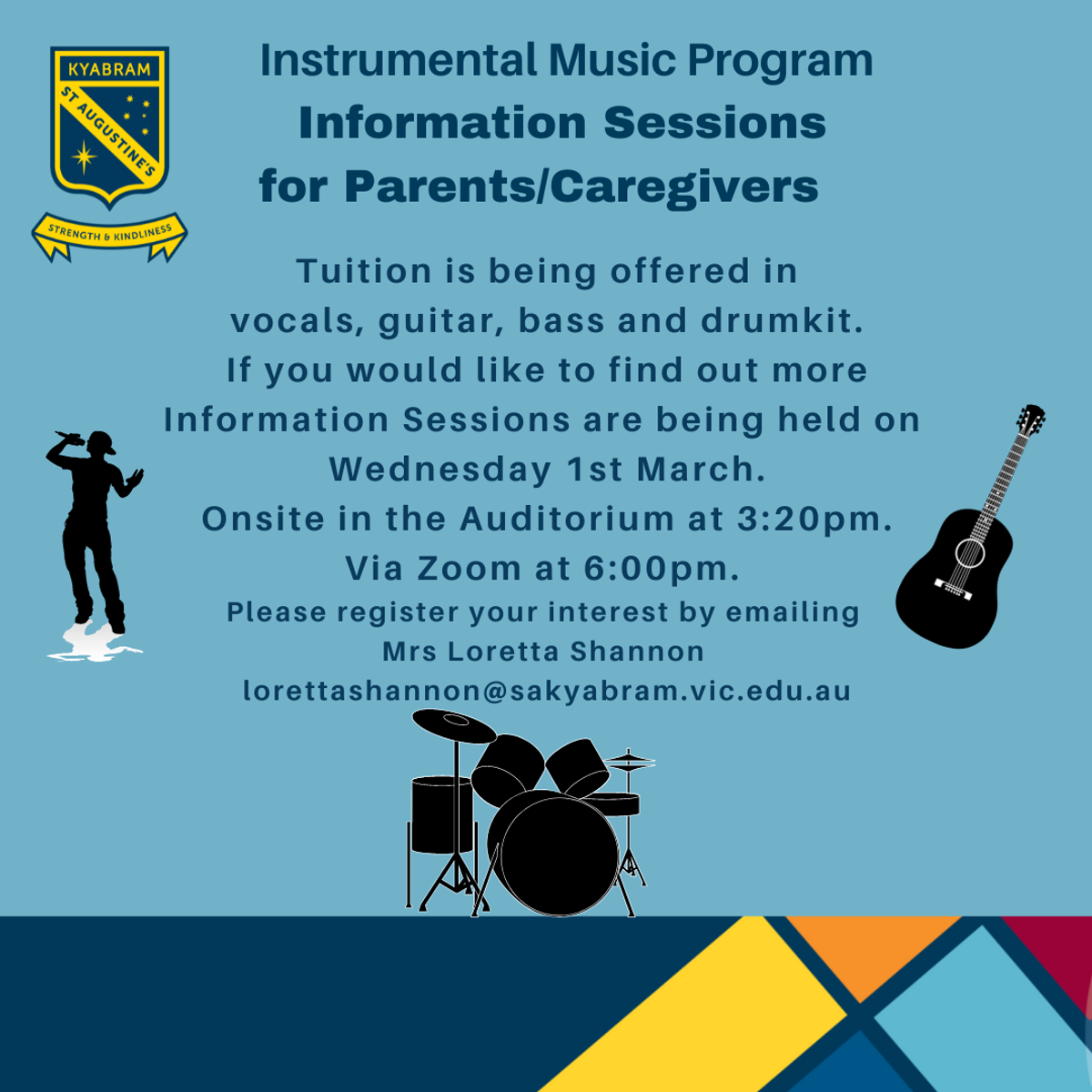 KYABRAM
ST AUGUSTINE'S
STRENGTH & KINDLINESS

Instrumental Music Program
Information Sessions
for Parents/Caregivers

Tuition is being offered in vocals, guitar, bass and drumkit. If you would like to find out more Information Sessions are being held on Wednesday 1st March. Onsite in the Auditorium at 3:20pm. Via Zoom at 6:00pm.

Please register your interest by emailing Mrs Loretta Shannon lorettashannon@sakyabram.vic.edu.au